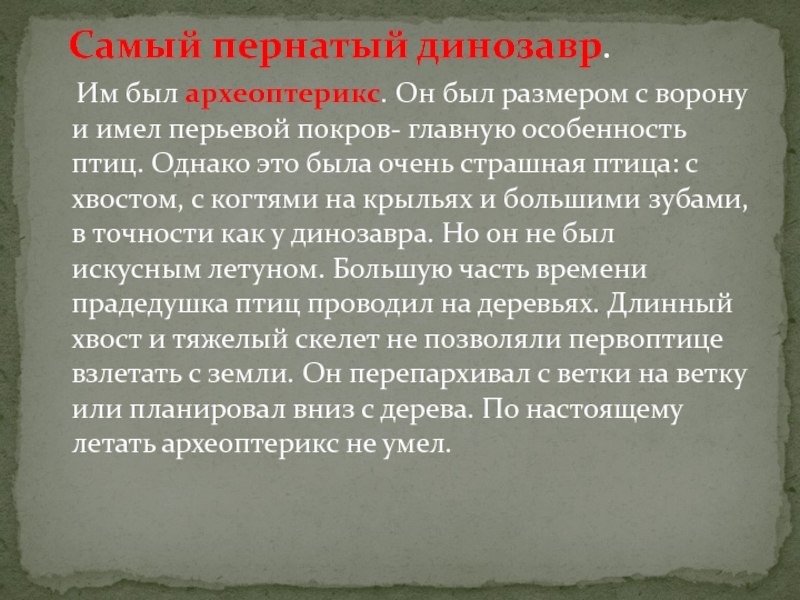 Самый пернатый динозавр.

Им был археоптерикс. Он был размером с ворону и имел перьевой покров- главную особенность птиц. Однако это была очень страшная птица: с хвостом, с когтями на крыльях и большими зубами, в точности как у динозавра. Но он не был искусным летуном. Большую часть времени прадедушка птиц проводил на деревьях. Длинный хвост и тяжелый скелет не позволяли первоптице взлетать с земли. Он перепархивал с ветки на ветку или планировал вниз с дерева. По настоящему летать археоптерикс не умел.